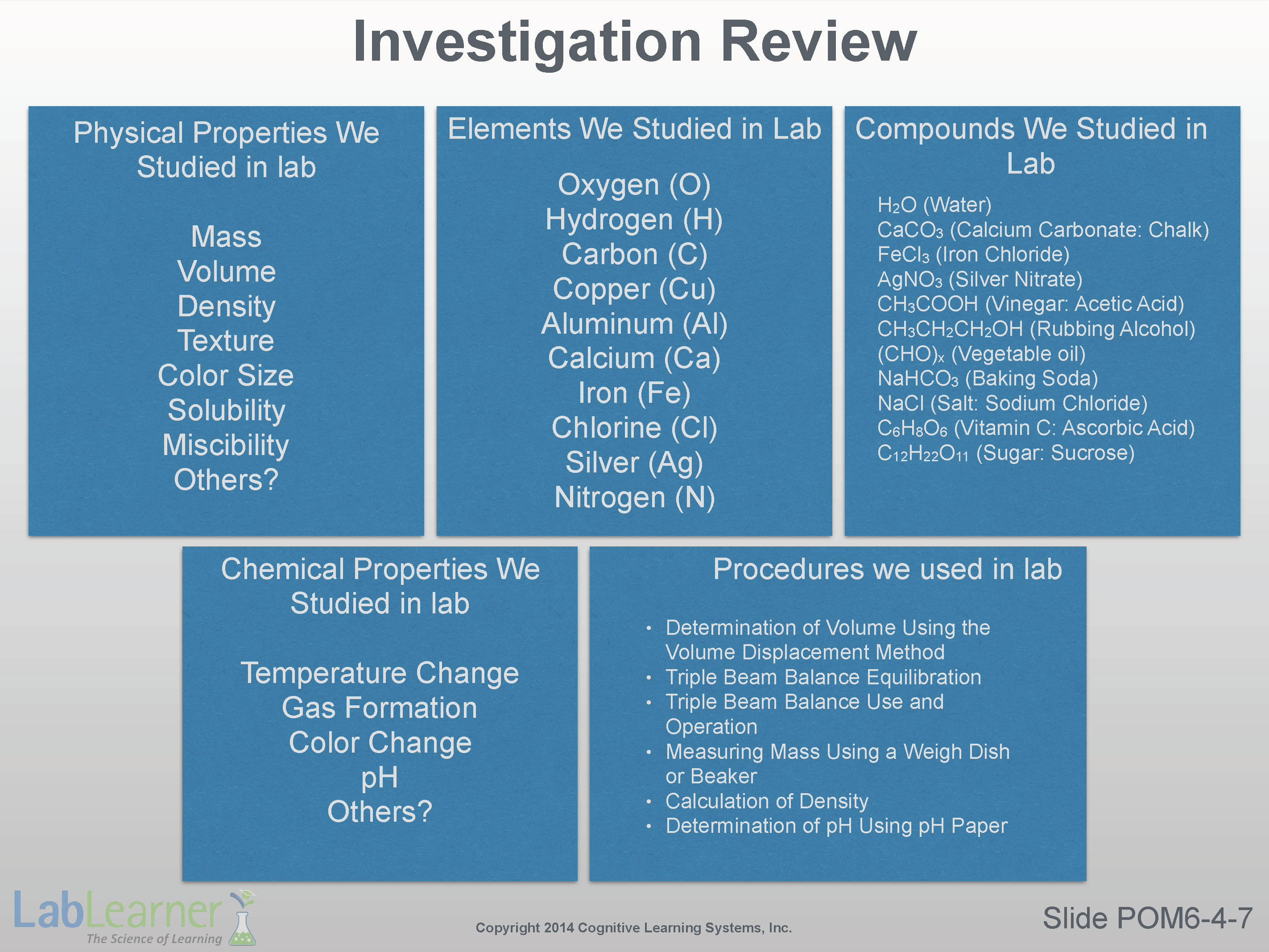 Investigation Review

Physical Properties We Studied in lab

Mass
Volume
Density
Texture
Color Size
Solubility
Miscibility
Others?

Elements We Studied in Lab

Oxygen (O)
Hydrogen (H)
Carbon (C)
Copper (Cu)
Aluminum (Al)
Calcium (Ca)
Iron (Fe)
Chlorine (Cl)
Silver (Ag)
Nitrogen (N)

Compounds We Studied in Lab

$H_2O$ (Water)
$CaCO_3$ (Calcium Carbonate: Chalk)
$FeCl_3$ (Iron Chloride)
$AgNO_3$ (Silver Nitrate)
$CH_3COOH$ (Vinegar: Acetic Acid)
$CH_3CH_2CH_2OH$ (Rubbing Alcohol)
$(CHO)_x$ (Vegetable oil)
$NaHCO_3$ (Baking Soda)
NaCl (Salt: Sodium Chloride)
$C_6H_8O_6$ (Vitamin C: Ascorbic Acid)
$C_{12}H_{22}O_{11}$ (Sugar: Sucrose)

Chemical Properties We Studied in lab

Temperature Change
Gas Formation
Color Change
pH
Others?

Procedures we used in lab

• Determination of Volume Using the Volume Displacement Method
• Triple Beam Balance Equilibration
• Triple Beam Balance Use and Operation
• Measuring Mass Using a Weigh Dish or Beaker
• Calculation of Density
• Determination of pH Using pH Paper

LabLearner
The Science of Learning

Copyright 2014 Cognitive Learning Systems, Inc.

Slide POM6-4-7